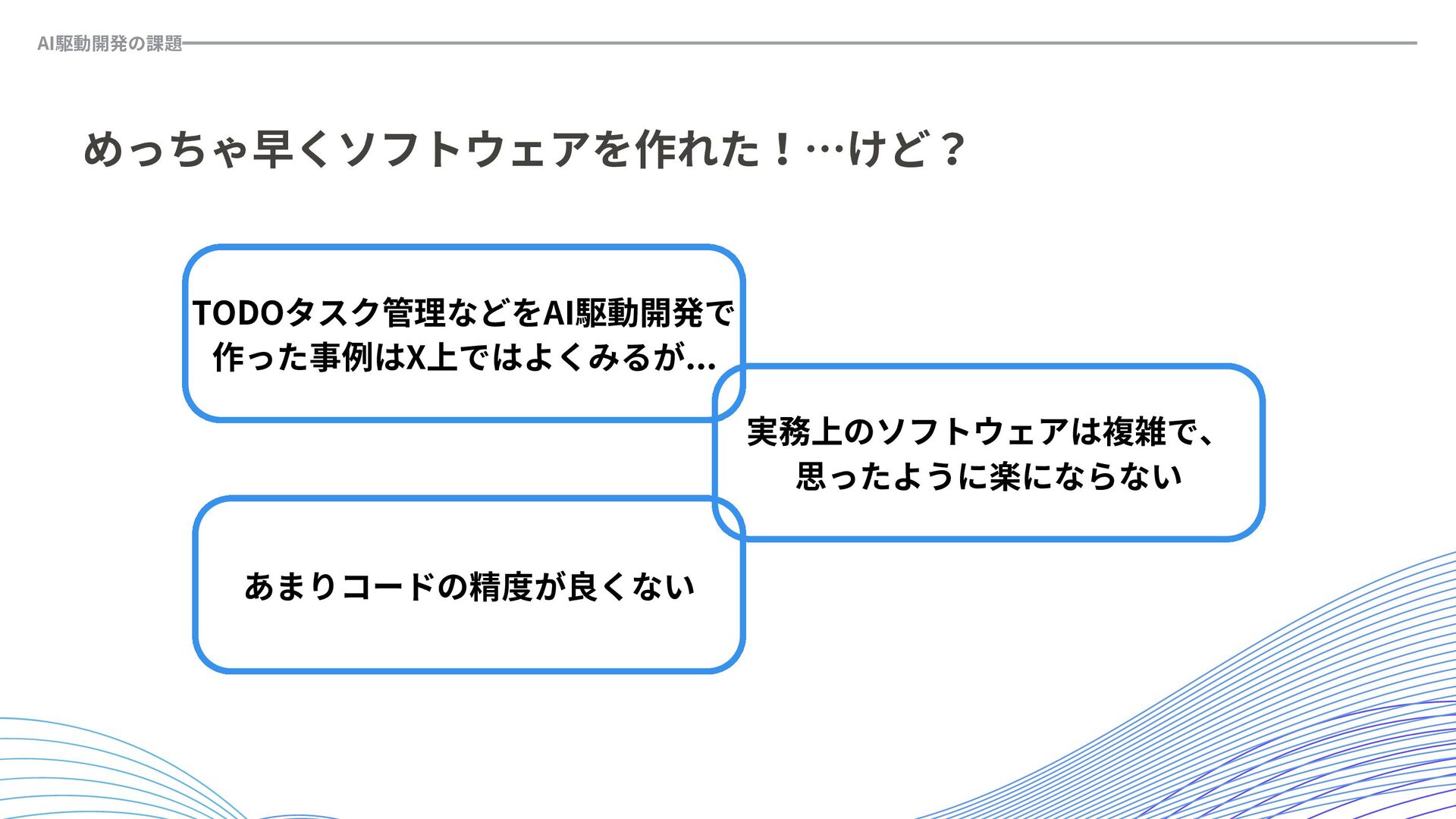 AI駆動開発の課題

めっちゃ早くソフトウェアを作れた！…けど？

TODOタスク管理などをAI駆動開発で作った事例はX上ではよくみるが...

実務上のソフトウェアは複雑で、思ったように楽にならない

あまりコードの精度が良くない